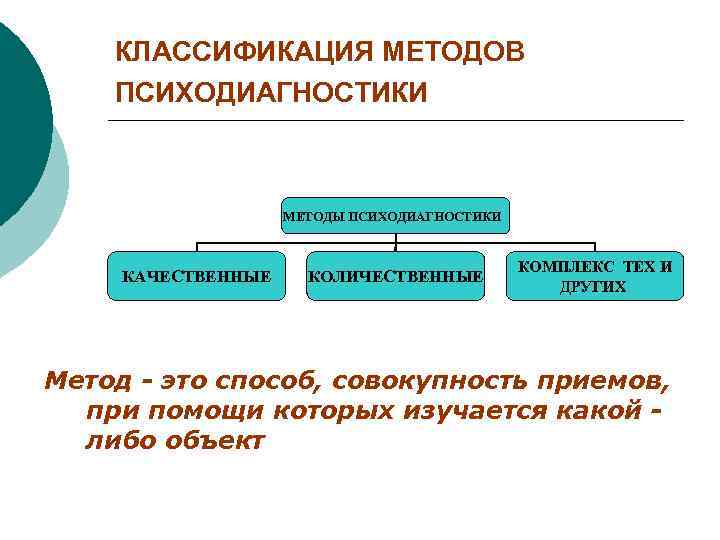 КЛАССИФИКАЦИЯ МЕТОДОВ ПСИХОДИАГНОСТИКИ

МЕТОДЫ ПСИХОДИАГНОСТИКИ

КАЧЕСТВЕННЫЕ

КОЛИЧЕСТВЕННЫЕ

КОМПЛЕКС ТЕХ И ДРУГИХ

Метод - это способ, совокупность приемов, при помощи которых изучается какой - либо объект